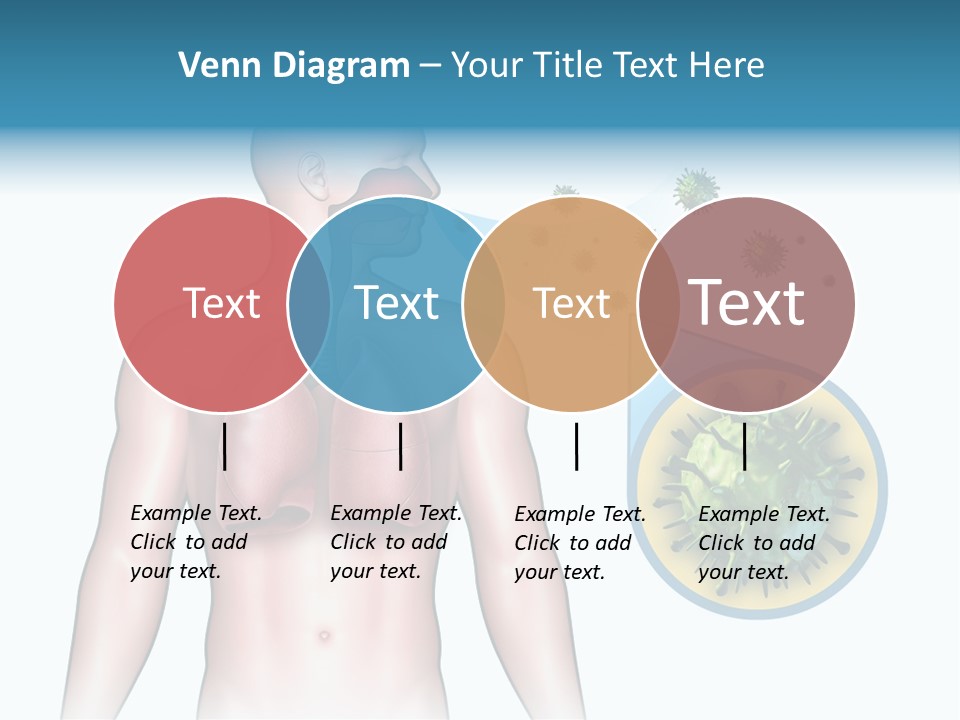 Venn Diagram – Your Title Text Here

Text

Text

Text

Text

Example Text. Click to add your text.

Example Text. Click to add your text.

Example Text. Click to add your text.

Example Text. Click to add your text.